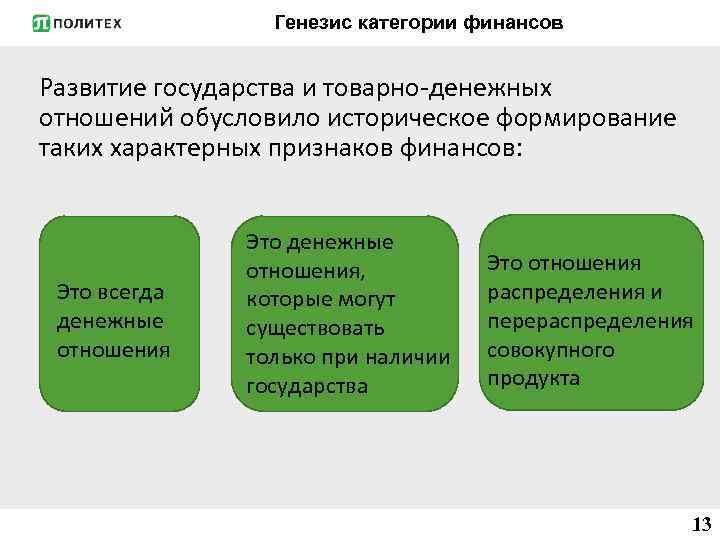 ПОЛИТЕХ

Генезис категории финансов

Развитие государства и товарно-денежных отношений обусловило историческое формирование таких характерных признаков финансов:

Это всегда денежные отношения

Это денежные отношения, которые могут существовать только при наличии государства

Это отношения распределения и перераспределения совокупного продукта

13